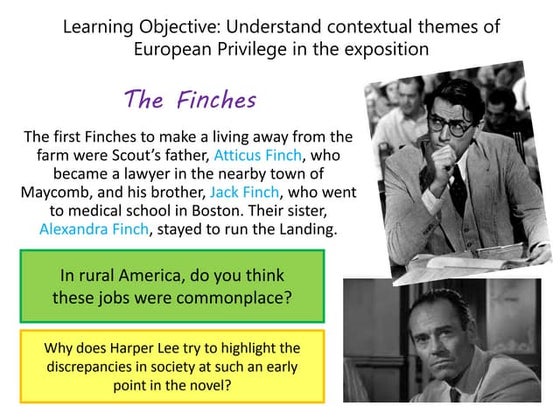 Learning Objective: Understand contextual themes of European Privilege in the exposition

The Finches

The first Finches to make a living away from the farm were Scout's father, Atticus Finch, who became a lawyer in the nearby town of Maycomb, and his brother, Jack Finch, who went to medical school in Boston. Their sister, Alexandra Finch, stayed to run the Landing.

In rural America, do you think these jobs were commonplace?

Why does Harper Lee try to highlight the discrepancies in society at such an early point in the novel?